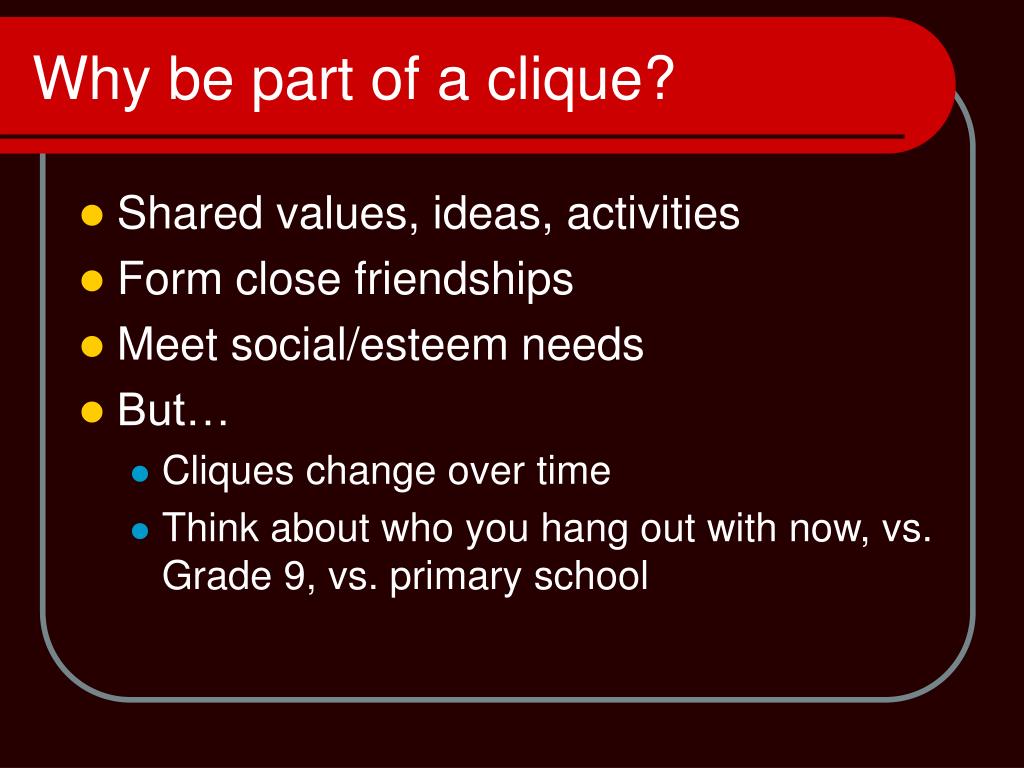 Why be part of a clique?

- Shared values, ideas, activities
- Form close friendships
- Meet social/esteem needs
- But…
  - Cliques change over time
  - Think about who you hang out with now, vs. Grade 9, vs. primary school